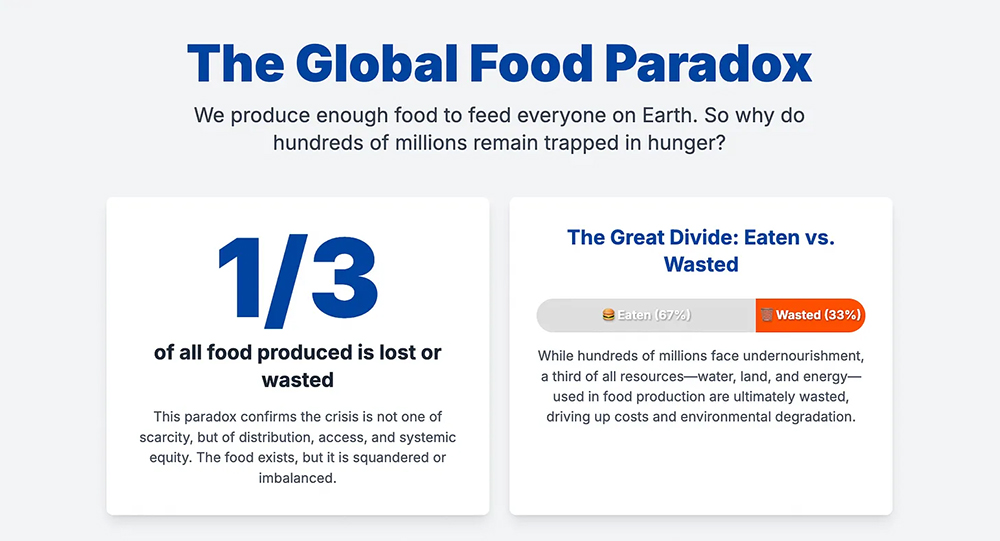 The Global Food Paradox

We produce enough food to feed everyone on Earth. So why do hundreds of millions remain trapped in hunger?

1/3

of all food produced is lost or wasted

This paradox confirms the crisis is not one of scarcity, but of distribution, access, and systemic equity. The food exists, but it is squandered or imbalanced.

The Great Divide: Eaten vs. Wasted

🍔 Eaten (67%)

🗑️ Wasted (33%)

While hundreds of millions face undernourishment, a third of all resources—water, land, and energy—used in food production are ultimately wasted, driving up costs and environmental degradation.